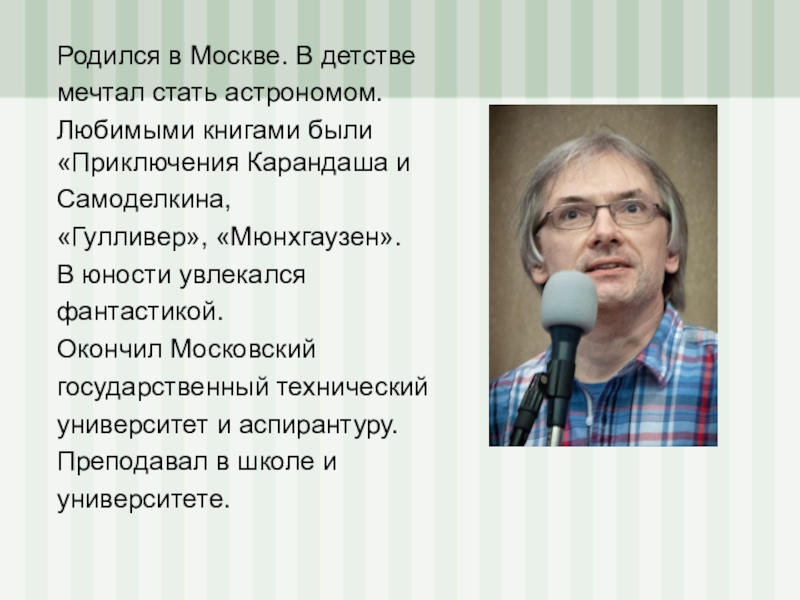 Родился в Москве. В детстве мечтал стать астрономом. Любимыми книгами были «Приключения Карандаша и Самоделкина, «Гулливер», «Мюнхгаузен». В юности увлекался фантастикой. Окончил Московский государственный технический университет и аспирантуру. Преподавал в школе и университете.